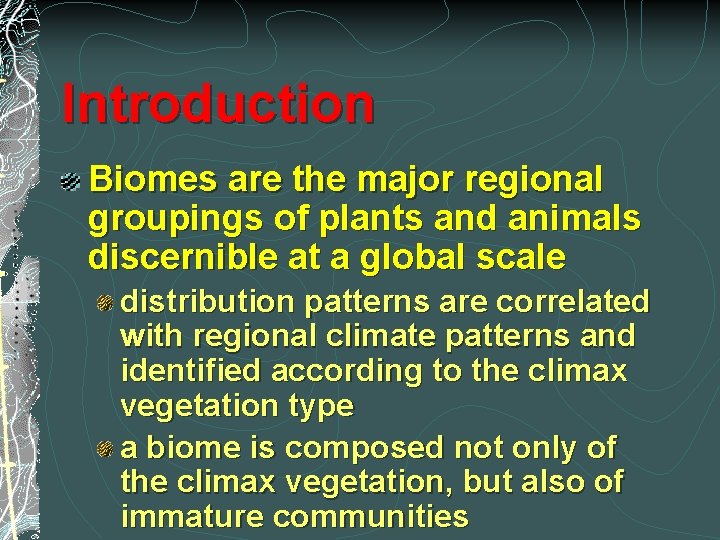 Introduction

Biomes are the major regional groupings of plants and animals discernible at a global scale

distribution patterns are correlated with regional climate patterns and identified according to the climax vegetation type

a biome is composed not only of the climax vegetation, but also of immature communities